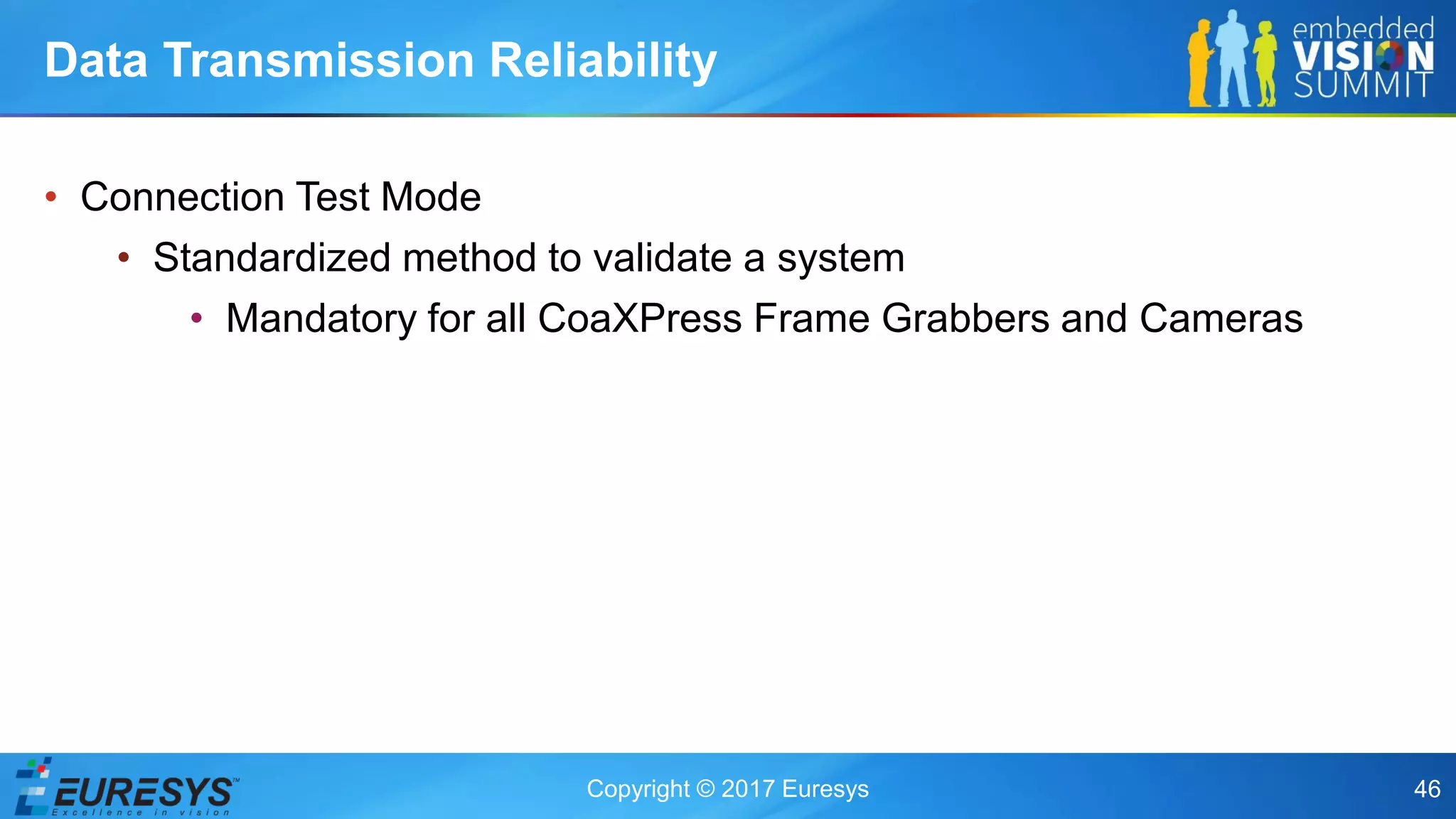 Data Transmission Reliability

embedded VISION SUMMIT

• Connection Test Mode
  • Standardized method to validate a system
    • Mandatory for all CoaXPress Frame Grabbers and Cameras

EURESYS™ Excellence in vision

Copyright © 2017 Euresys

46